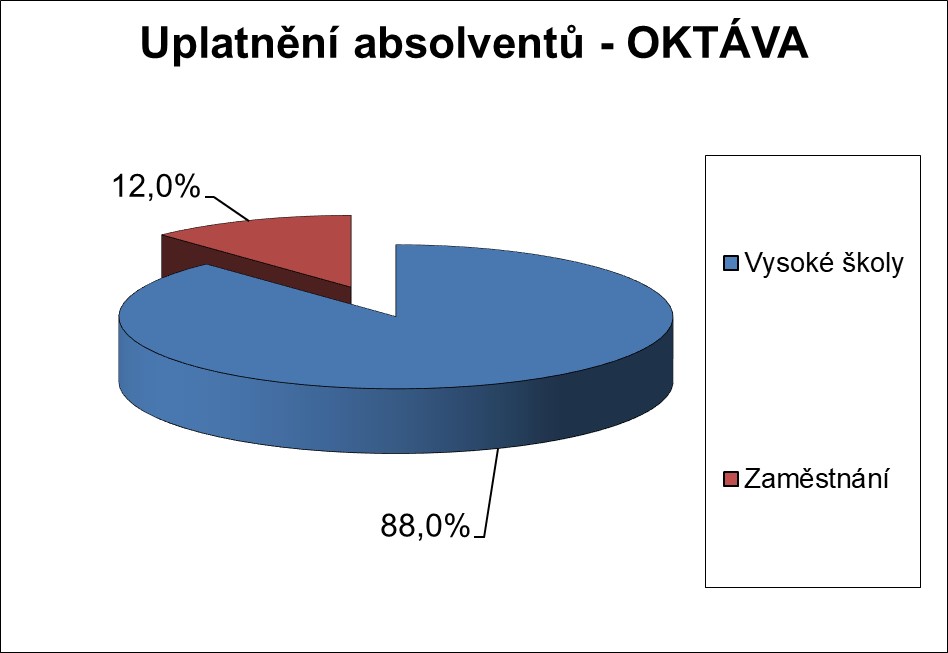 Uplatnění absolventů - OKTÁVA

12,0%

88,0%

Vysoké školy

Zaměstnání